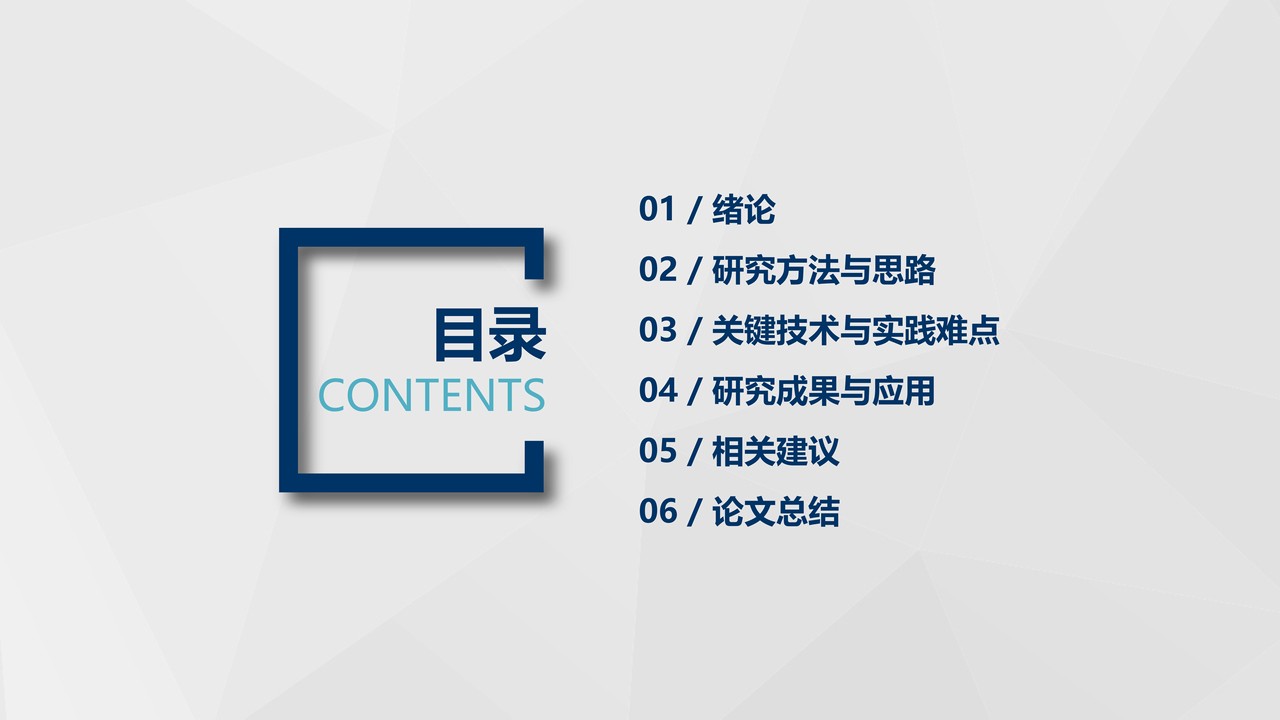 目录
CONTENTS

01 / 绪论
02 / 研究方法与思路
03 / 关键技术与实践难点
04 / 研究成果与应用
05 / 相关建议
06 / 论文总结